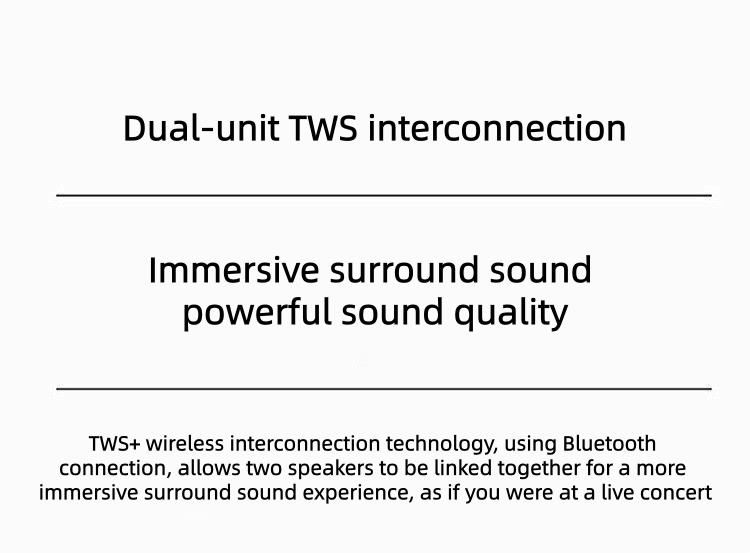 Dual-unit TWS interconnection

Immersive surround sound
powerful sound quality

TWS+ wireless interconnection technology, using Bluetooth connection, allows two speakers to be linked together for a more immersive surround sound experience, as if you were at a live concert